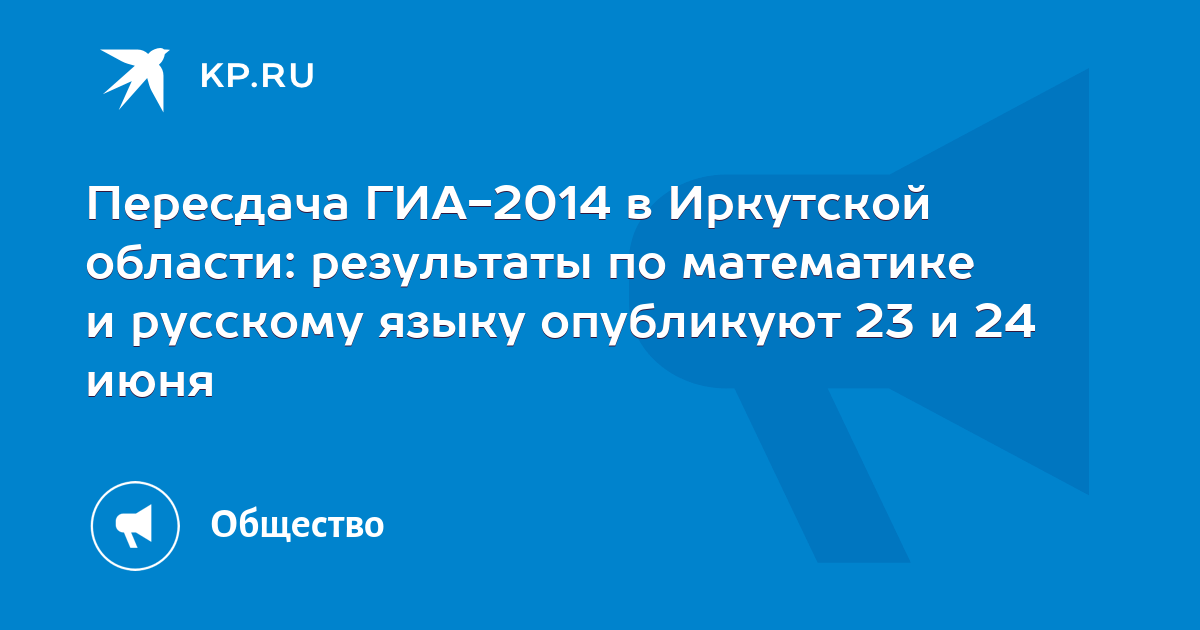 KP.RU

Пересдача ГИА-2014 в Иркутской области: результаты по математике и русскому языку опубликуют 23 и 24 июня

Общество